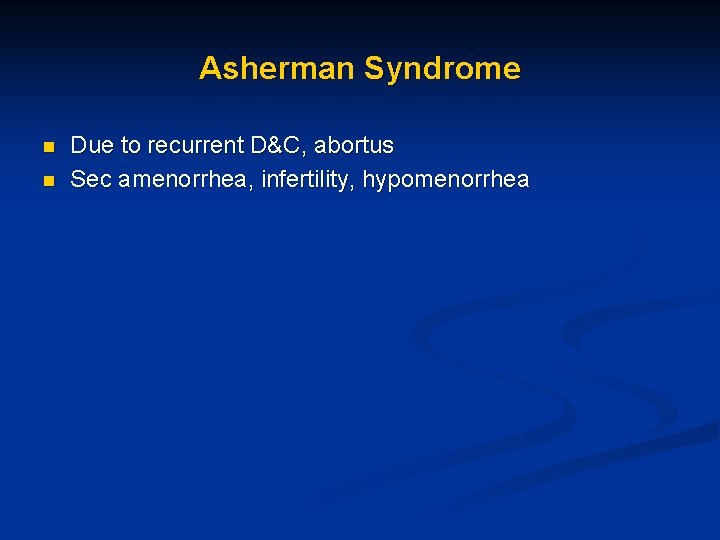 Asherman Syndrome

- Due to recurrent D&C, abortus
- Sec amenorrhea, infertility, hypomenorrhea